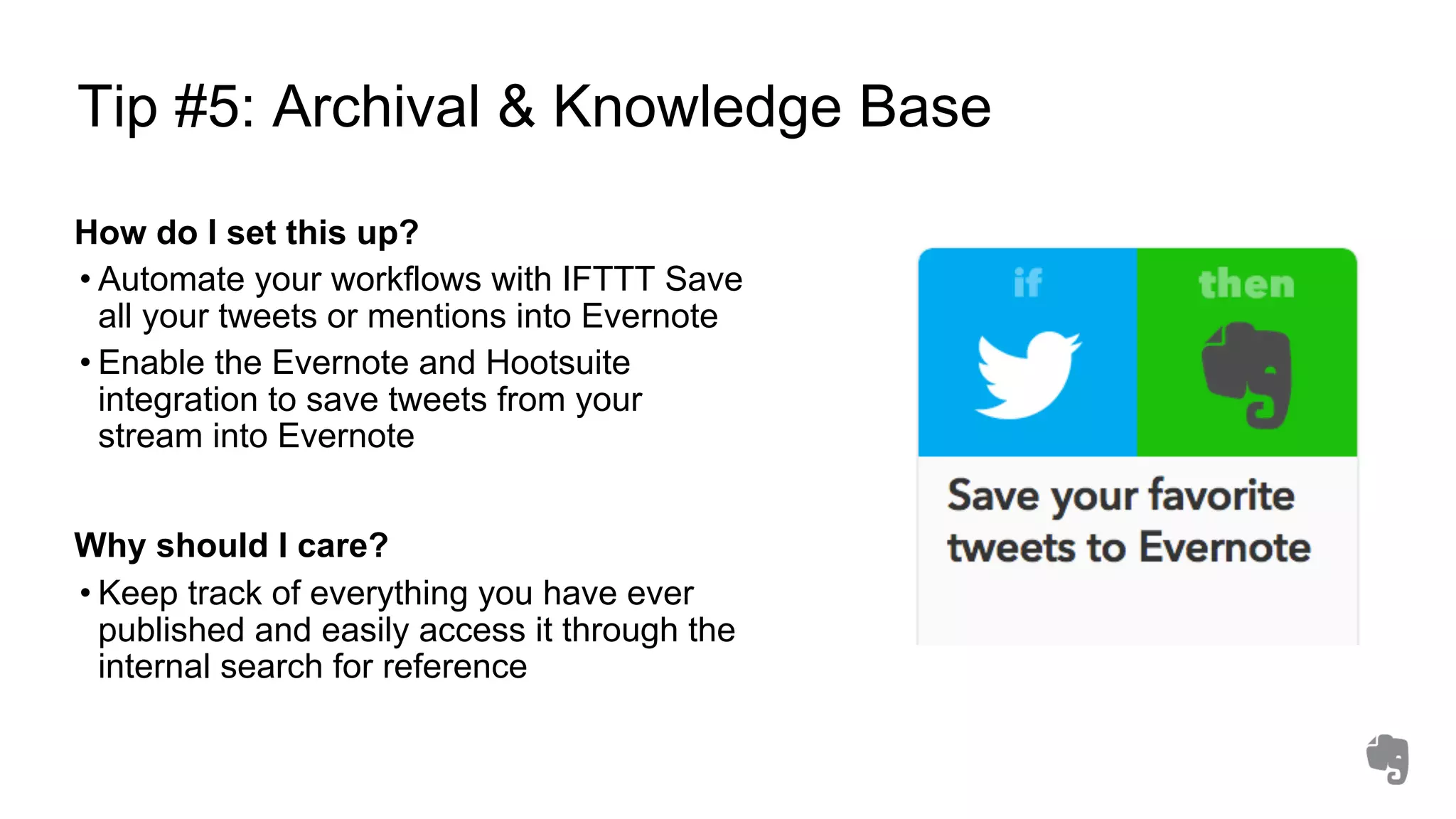 Tip #5: Archival & Knowledge Base

How do I set this up?

• Automate your workflows with IFTTT Save all your tweets or mentions into Evernote

• Enable the Evernote and Hootsuite integration to save tweets from your stream into Evernote

Why should I care?

• Keep track of everything you have ever published and easily access it through the internal search for reference

if

then

Save your favorite tweets to Evernote